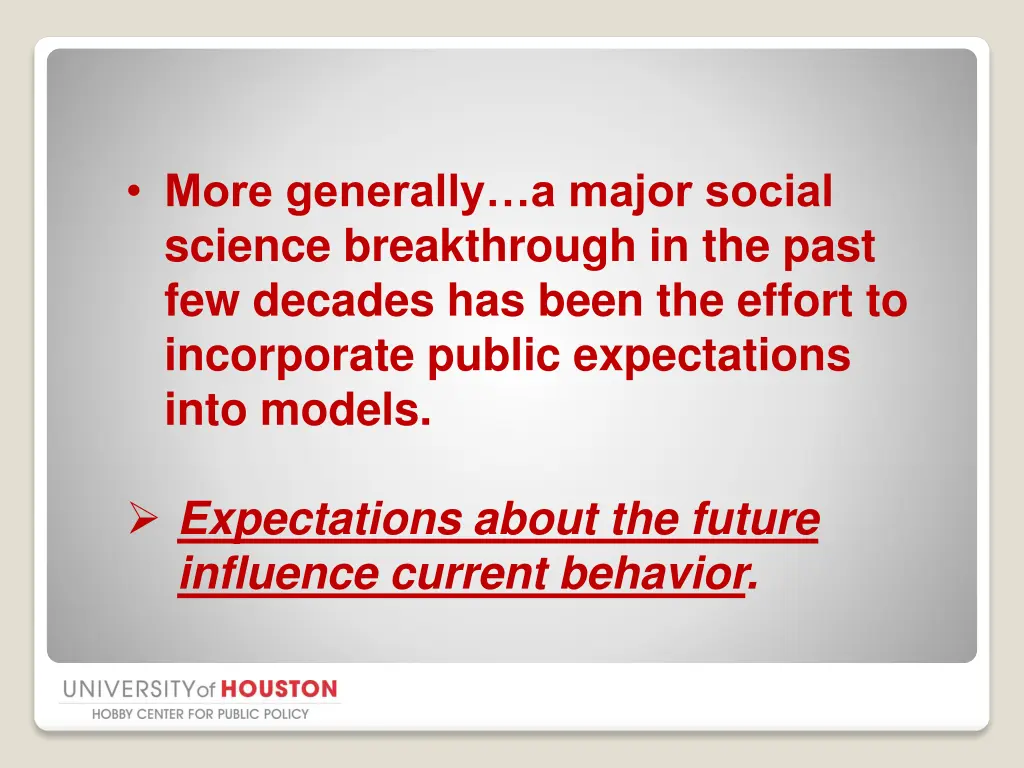 • More generally…a major social science breakthrough in the past few decades has been the effort to incorporate public expectations into models.

➢ Expectations about the future influence current behavior.

UNIVERSITY of HOUSTON
HOBBY CENTER FOR PUBLIC POLICY